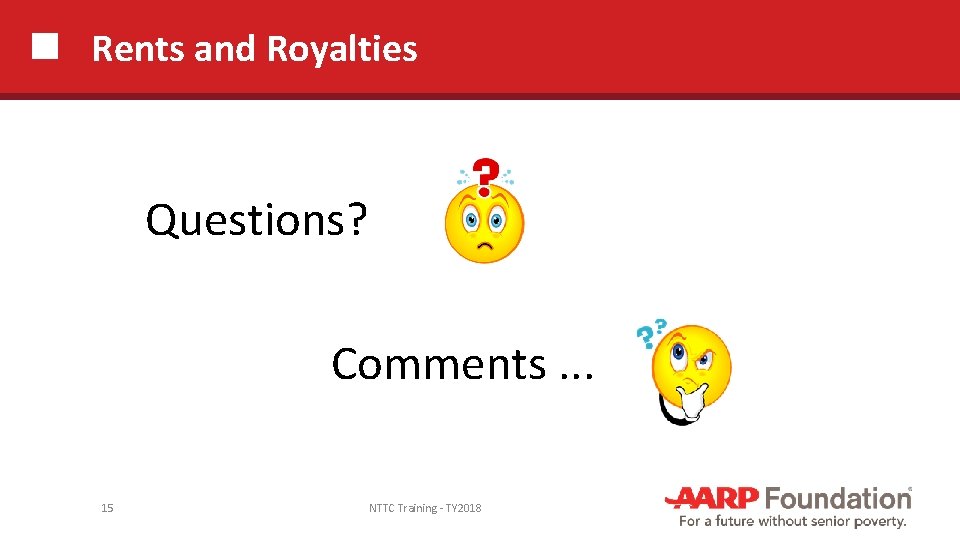 Rents and Royalties

Questions?

Comments ...

15

NTTC Training - TY2018

AARP Foundation
For a future without senior poverty.